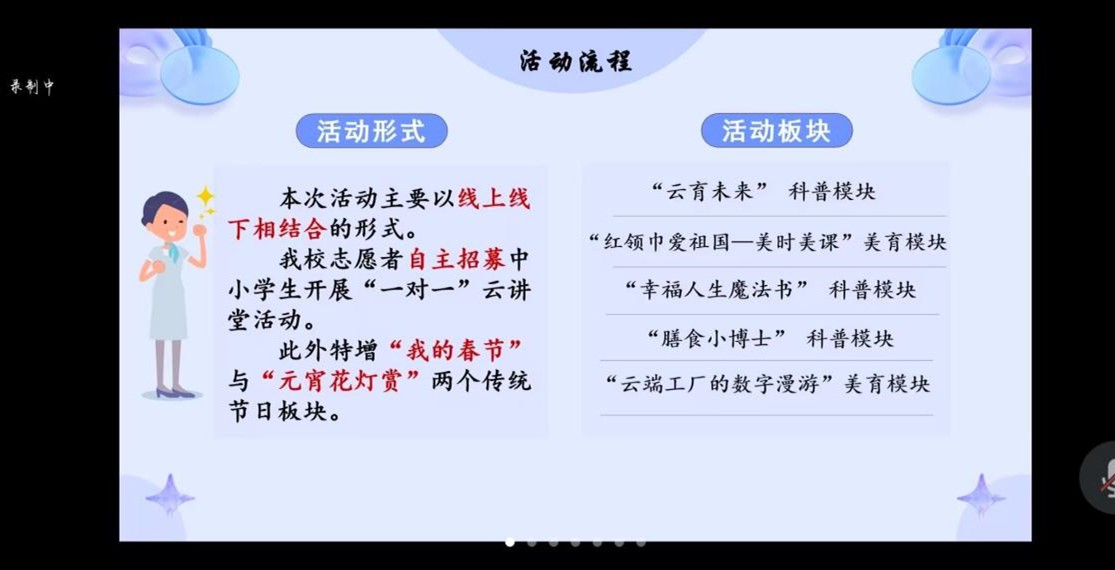 录制中

活动流程

活动形式

本次活动主要以线上线下相结合的形式。

我校志愿者自主招募中小学生开展“一对一”云讲堂活动。

此外特增“我的春节”与“元宵花灯赏”两个传统节日板块。

活动板块

“云育未来” 科普模块

“红领巾爱祖国—美时美课”美育模块

“幸福人生魔法书” 科普模块

“膳食小博士” 科普模块

“云端工厂的数字漫游”美育模块